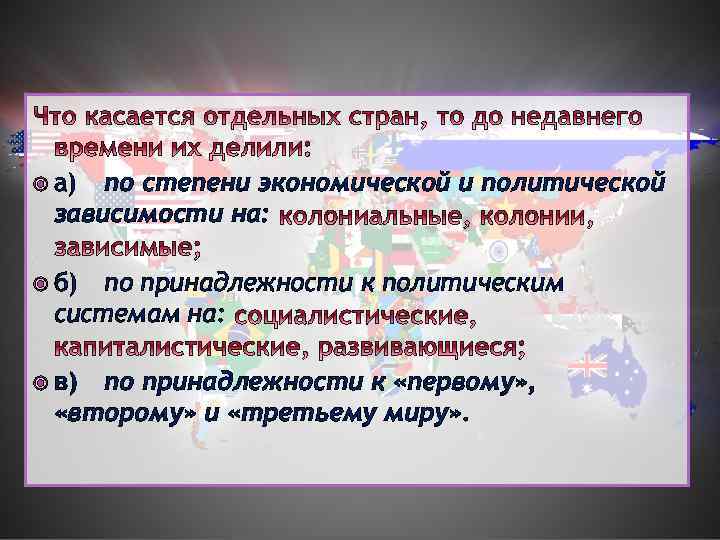 Что касается отдельных стран, то до недавнего времени их делили:

а) по степени экономической и политической зависимости на: колониальные, колонии, зависимые;

б) по принадлежности к политическим системам на: социалистические, капиталистические, развивающиеся;

в) по принадлежности к «первому», «второму» и «третьему миру».